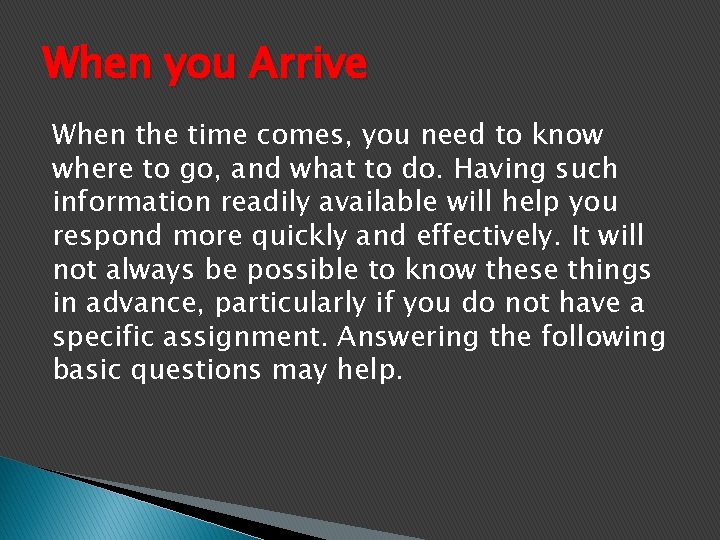 When you Arrive

When the time comes, you need to know where to go, and what to do. Having such information readily available will help you respond more quickly and effectively. It will not always be possible to know these things in advance, particularly if you do not have a specific assignment. Answering the following basic questions may help.